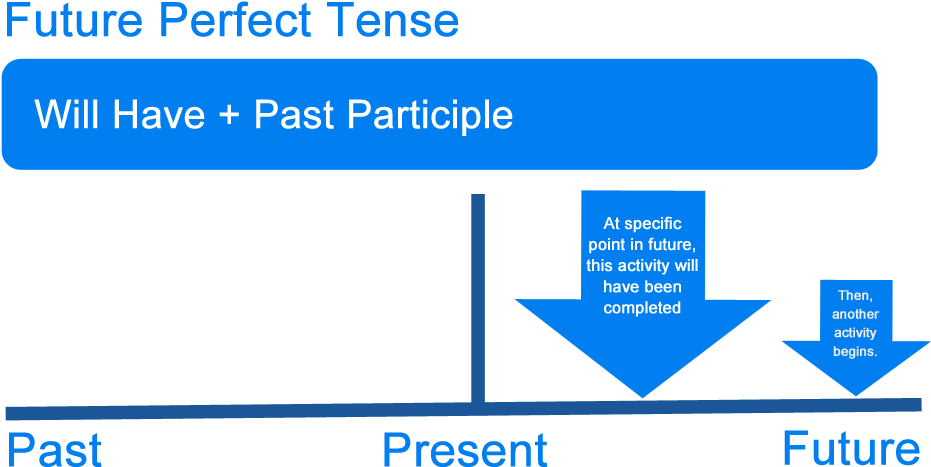 Future Perfect Tense

Will Have + Past Participle

At specific point in future, this activity will have been completed

Then, another activity begins.

Past

Present

Future